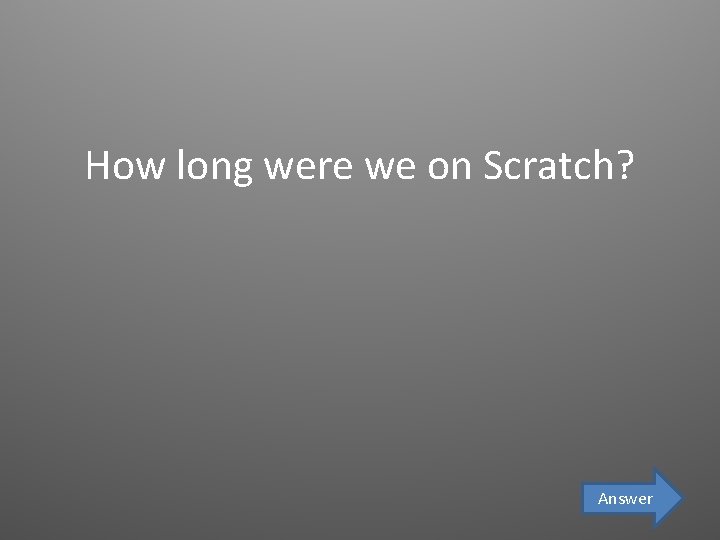 How long were we on Scratch?

Answer